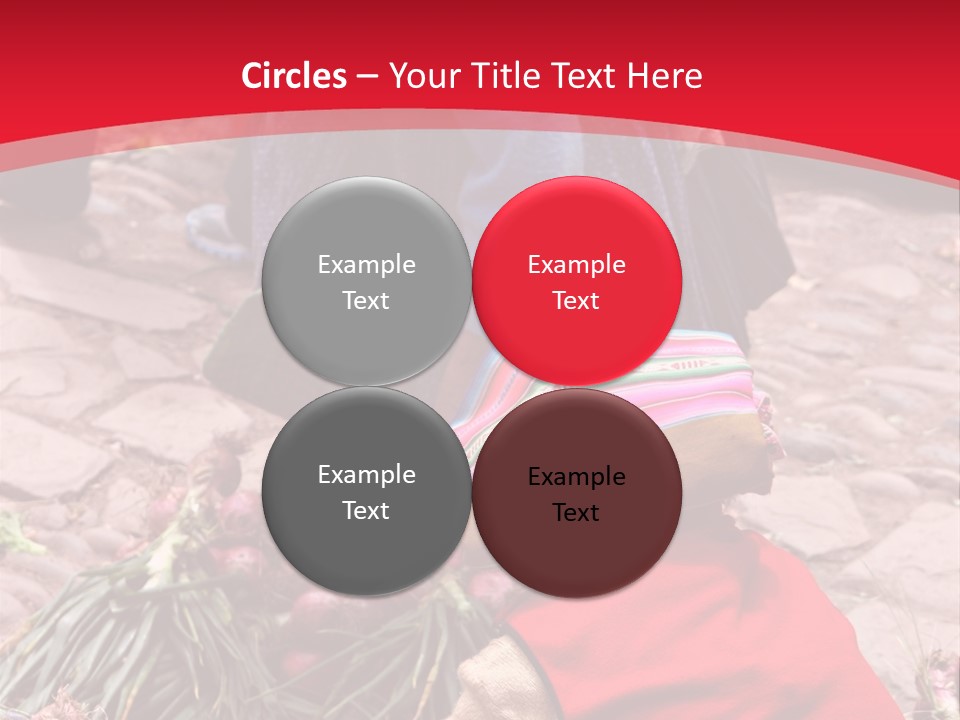 Circles – Your Title Text Here

Example Text

Example Text

Example Text

Example Text